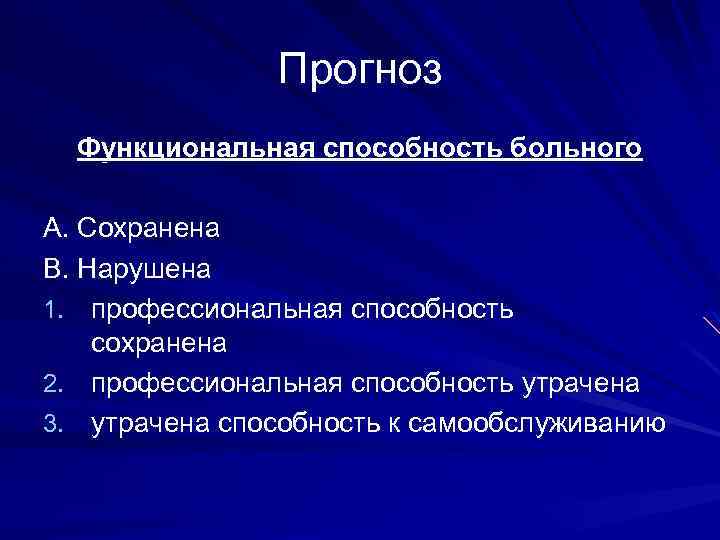 Прогноз

Функциональная способность больного

А. Сохранена
В. Нарушена
1. профессиональная способность сохранена
2. профессиональная способность утрачена
3. утрачена способность к самообслуживанию